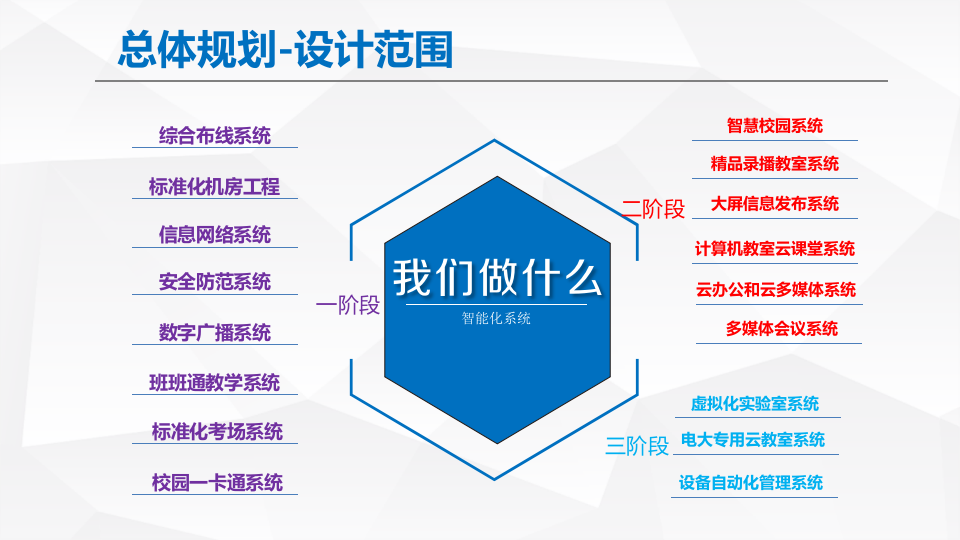 总体规划-设计范围

综合布线系统

标准化机房工程

信息网络系统

安全防范系统

数字广播系统

班班通教学系统

标准化考场系统

校园一卡通系统

一阶段

我们做什么

智能化系统

二阶段

智慧校园系统

精品录播教室系统

大屏信息发布系统

计算机教室云课堂系统

云办公和云多媒体系统

多媒体会议系统

三阶段

虚拟化实验室系统

电大专用云教室系统

设备自动化管理系统